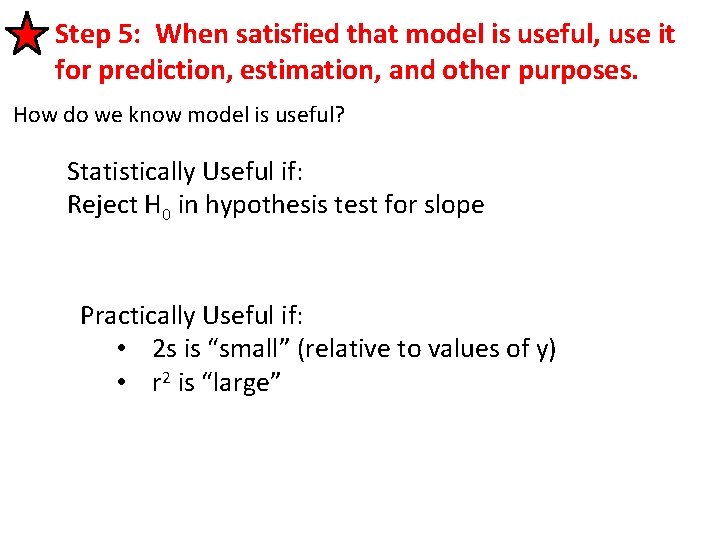 Step 5: When satisfied that model is useful, use it for prediction, estimation, and other purposes.

How do we know model is useful?

Statistically Useful if:
Reject $H_0$ in hypothesis test for slope

Practically Useful if:
• 2s is “small” (relative to values of y)
• $r^2$ is “large”